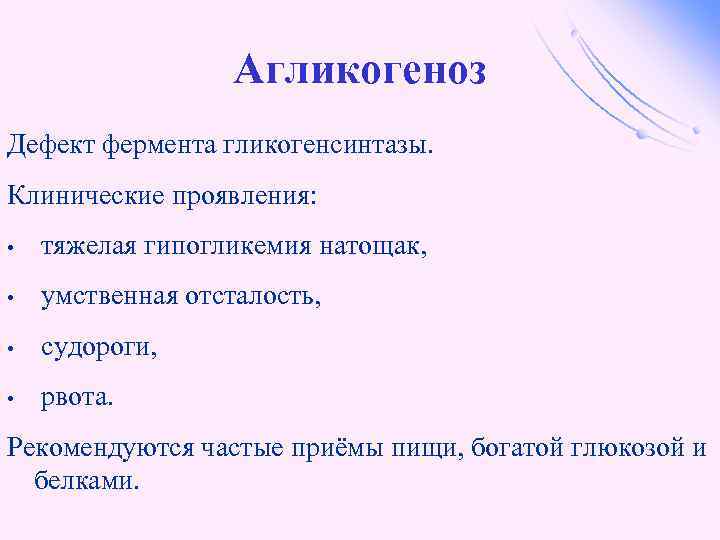 Агликогеноз

Дефект фермента гликогенсинтазы.

Клинические проявления:

• тяжелая гипогликемия натощак,

• умственная отсталость,

• судороги,

• рвота.

Рекомендуются частые приёмы пищи, богатой глюкозой и белками.